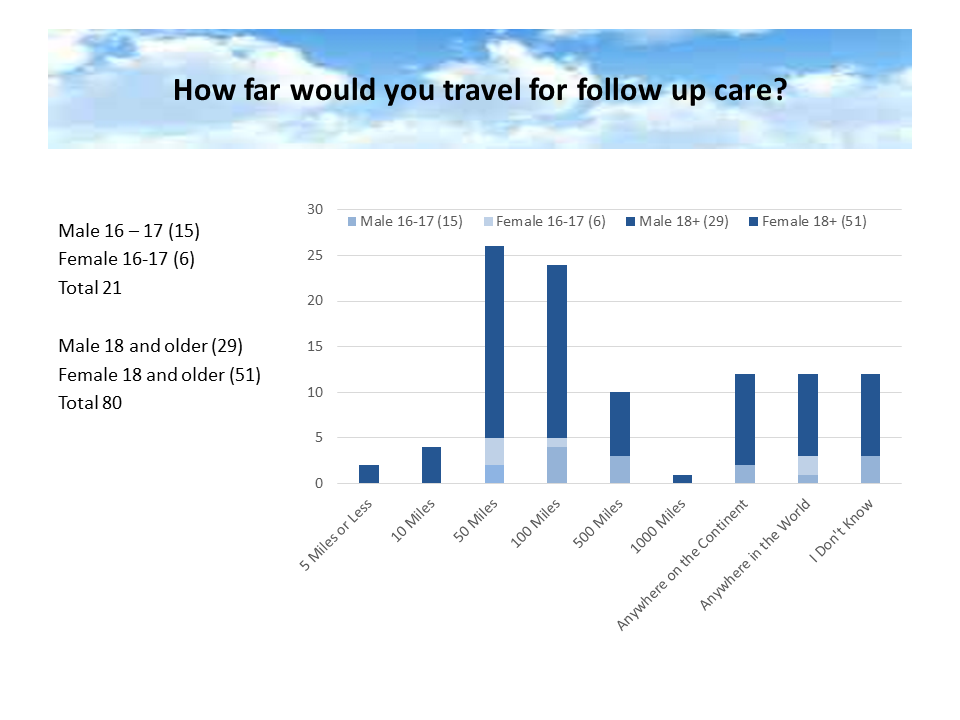 How far would you travel for follow up care?

Male 16 – 17 (15)
Female 16-17 (6)
Total 21

Male 18 and older (29)
Female 18 and older (51)
Total 80

30
25
20
15
10
5
0

Male 16-17 (15) Female 16-17 (6) Male 18+ (29) Female 18+ (51)

5 Miles or Less
10 Miles
50 Miles
100 Miles
500 Miles
1000 Miles
Anywhere on the Continent
Anywhere in the World
I Don't Know